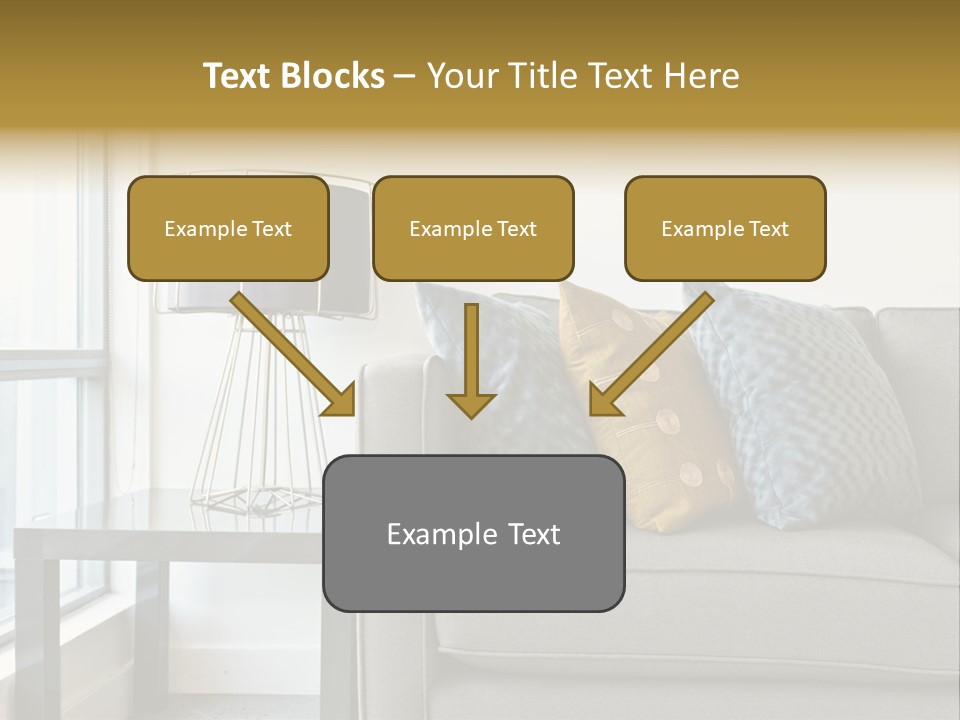 Text Blocks – Your Title Text Here

Example Text

Example Text

Example Text

Example Text